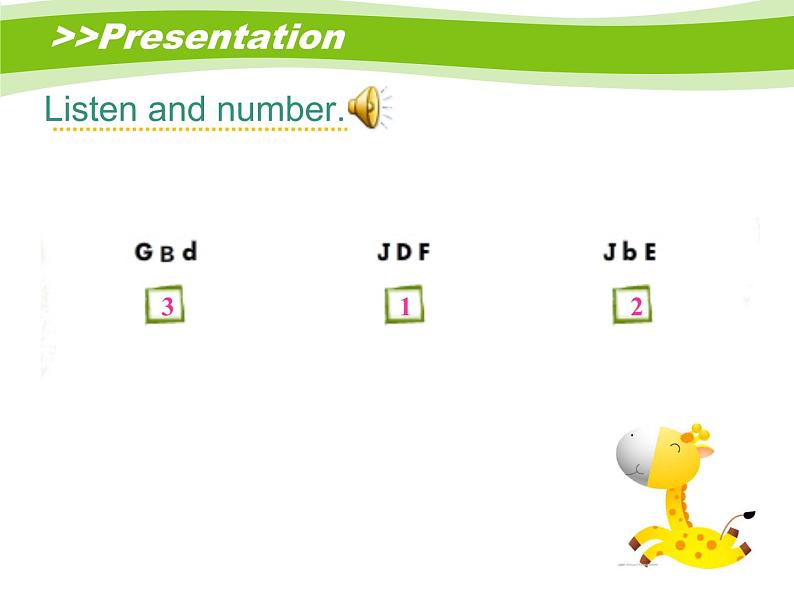 >>Presentation

Listen and number.

G B d
3

J D F
1

J b E
2